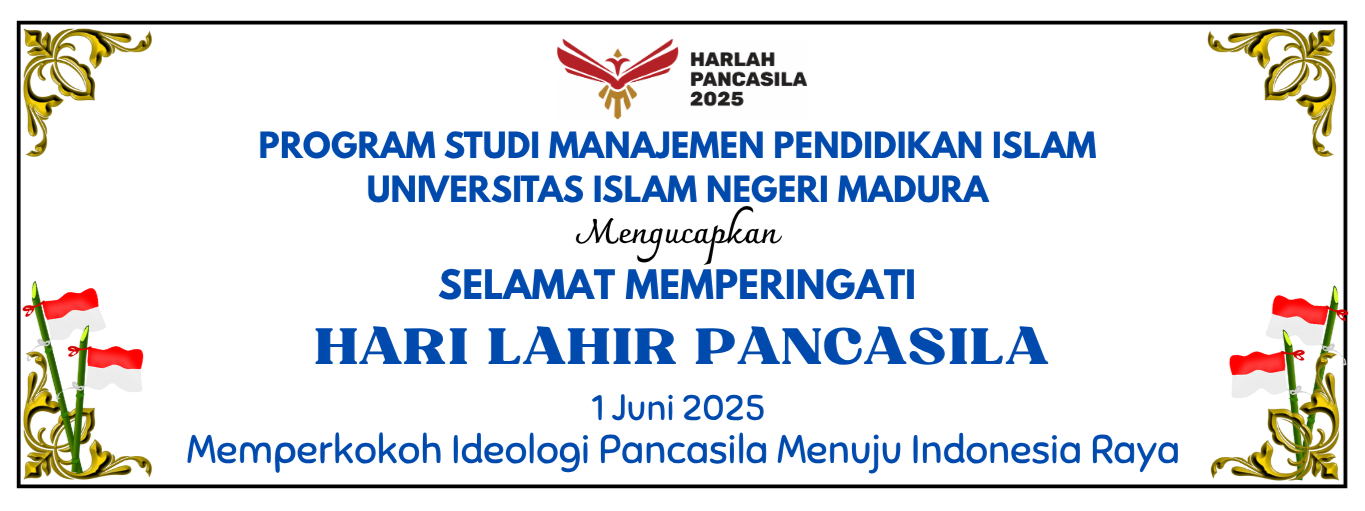 HARLAH PANCASILA 2025

PROGRAM STUDI MANAJEMEN PENDIDIKAN ISLAM
UNIVERSITAS ISLAM NEGERI MADURA

Mengucapkan

SELAMAT MEMPERINGATI

HARI LAHIR PANCASILA

1 Juni 2025

Memperkokoh Ideologi Pancasila Menuju Indonesia Raya